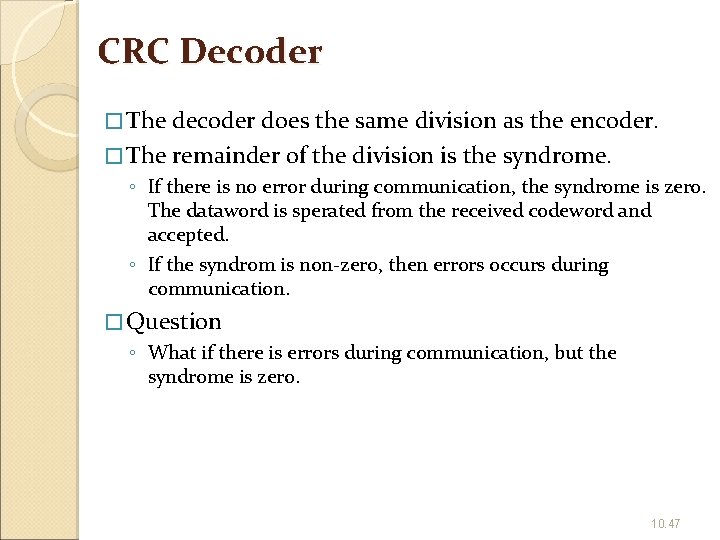 CRC Decoder

□ The decoder does the same division as the encoder.

□ The remainder of the division is the syndrome.

◦ If there is no error during communication, the syndrome is zero. The dataword is sperated from the received codeword and accepted.

◦ If the syndrom is non-zero, then errors occurs during communication.

□ Question

◦ What if there is errors during communication, but the syndrome is zero.

10.47